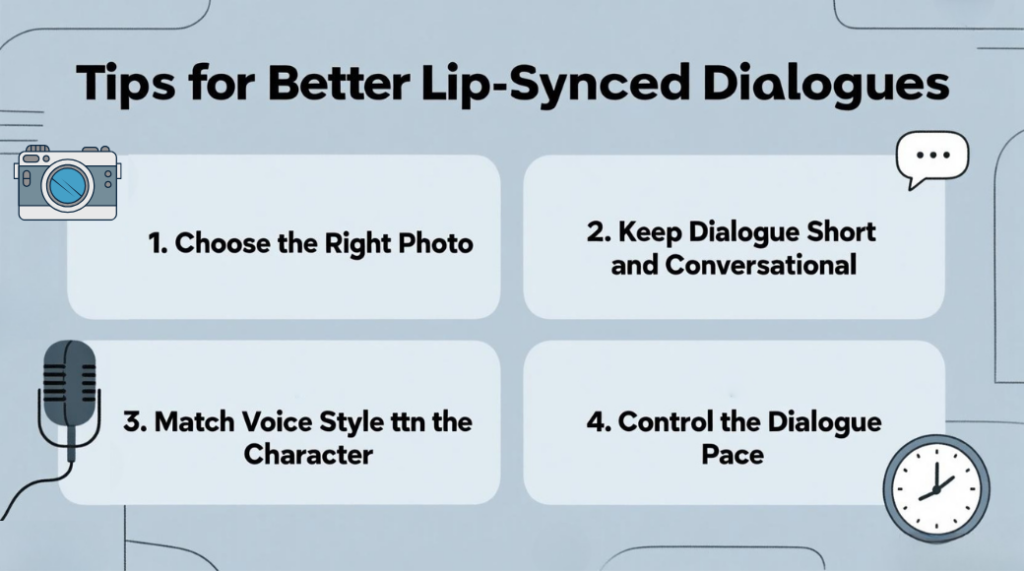 Tips for Better Lip-Synced Dialogues

1. Choose the Right Photo

2. Keep Dialogue Short and Conversational

3. Match Voice Style ttn the Character

4. Control the Dialogue Pace